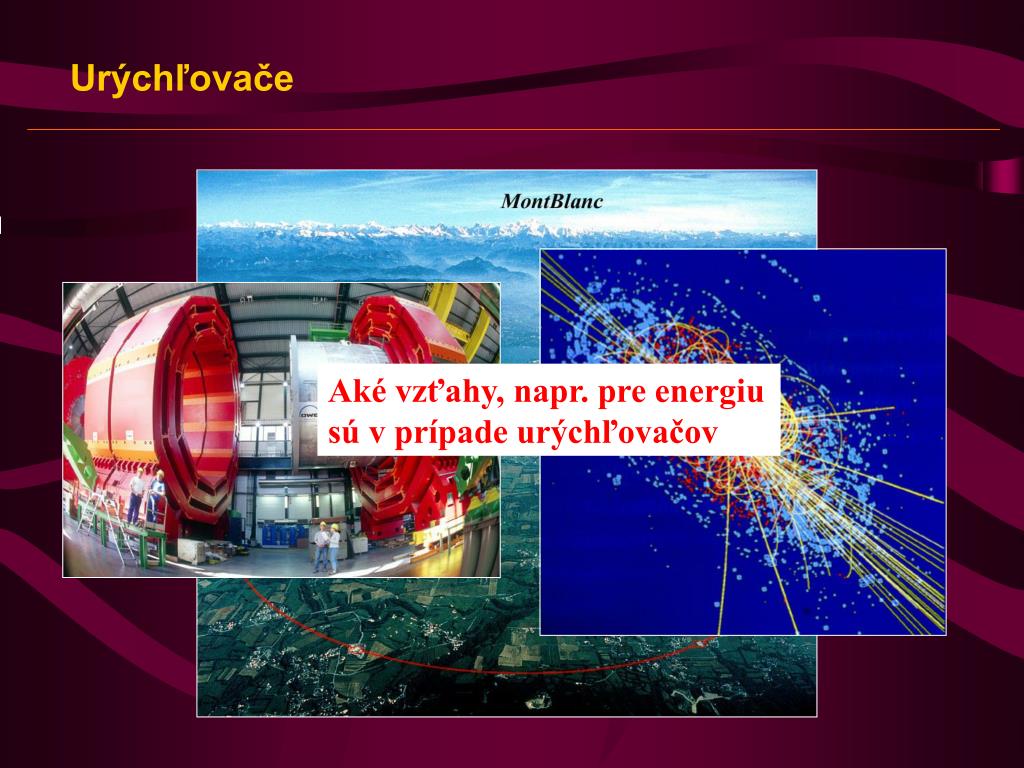 Urýchľovače

MontBlanc

Aké vzťahy, napr. pre energiu sú v prípade urýchľovačov